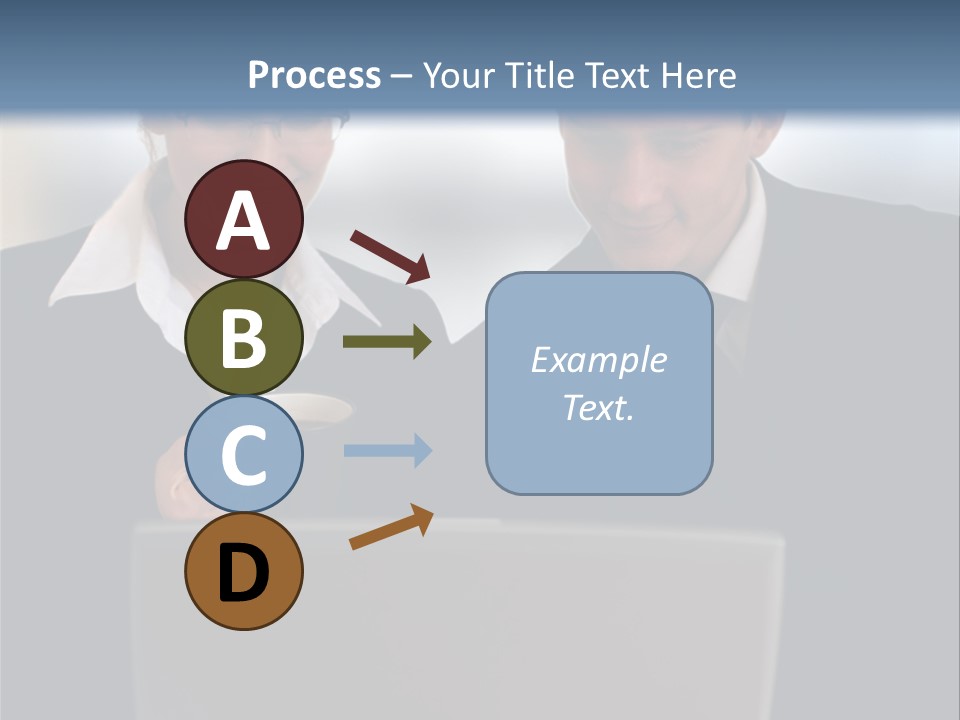 Process – Your Title Text Here

A

B

C

D

Example Text.